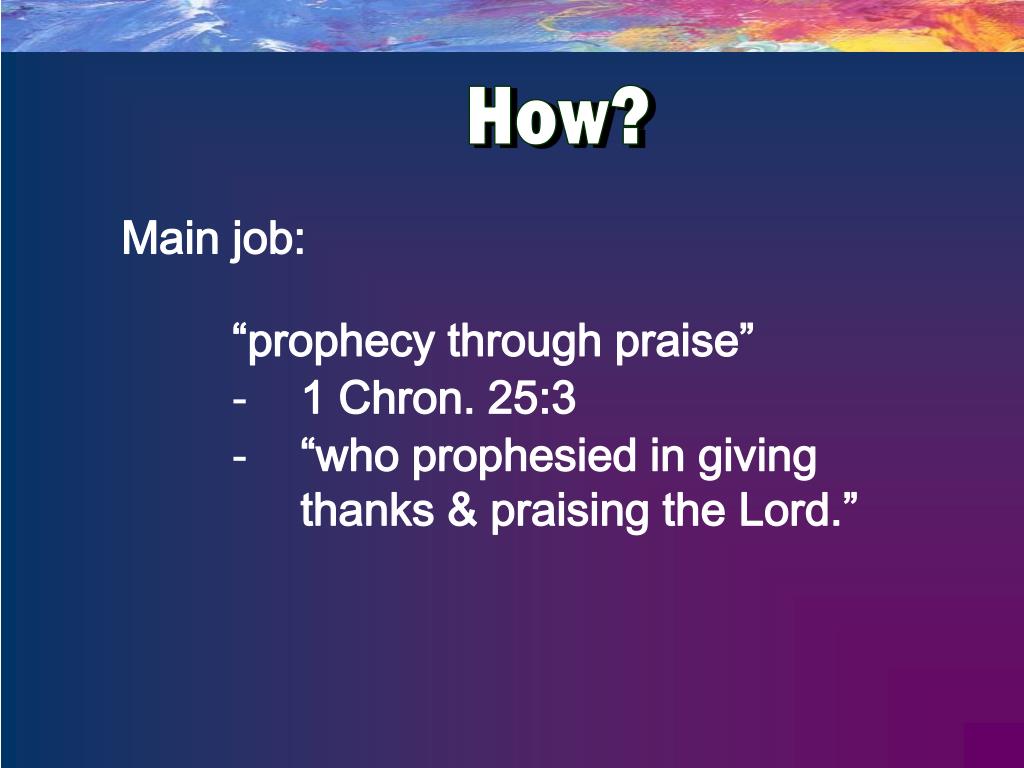 How?

Main job:

“prophecy through praise”
- 1 Chron. 25:3
- “who prophesied in giving thanks & praising the Lord.”